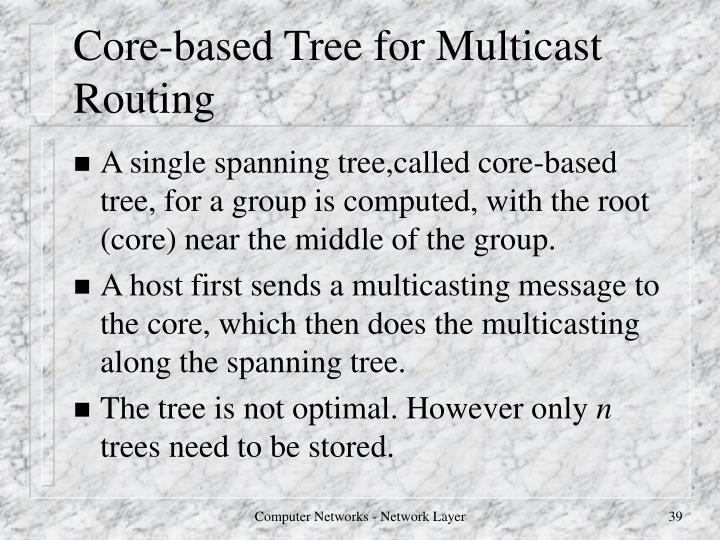 Core-based Tree for Multicast Routing

■ A single spanning tree,called core-based tree, for a group is computed, with the root (core) near the middle of the group.

■ A host first sends a multicasting message to the core, which then does the multicasting along the spanning tree.

■ The tree is not optimal. However only $n$ trees need to be stored.

Computer Networks - Network Layer

39